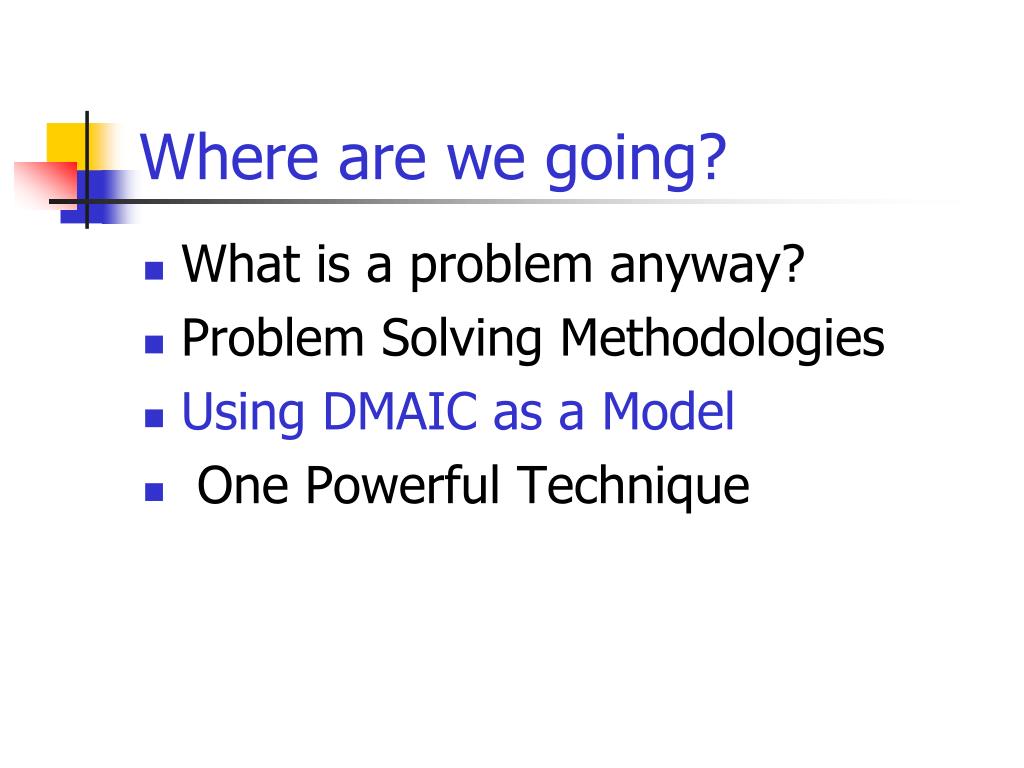 Where are we going?

- What is a problem anyway?
- Problem Solving Methodologies
- Using DMAIC as a Model
- One Powerful Technique